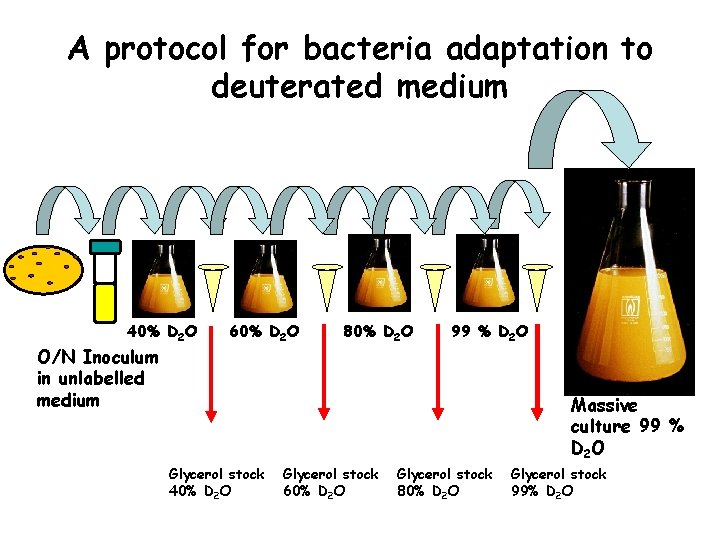 A protocol for bacteria adaptation to deuterated medium

40% $D_2O$ 60% $D_2O$ 80% $D_2O$ 99 % $D_2O$

O/N Inoculum in unlabelled medium

Massive culture 99 % $D_2O$

Glycerol stock 40% $D_2O$

Glycerol stock 60% $D_2O$

Glycerol stock 80% $D_2O$

Glycerol stock 99% $D_2O$